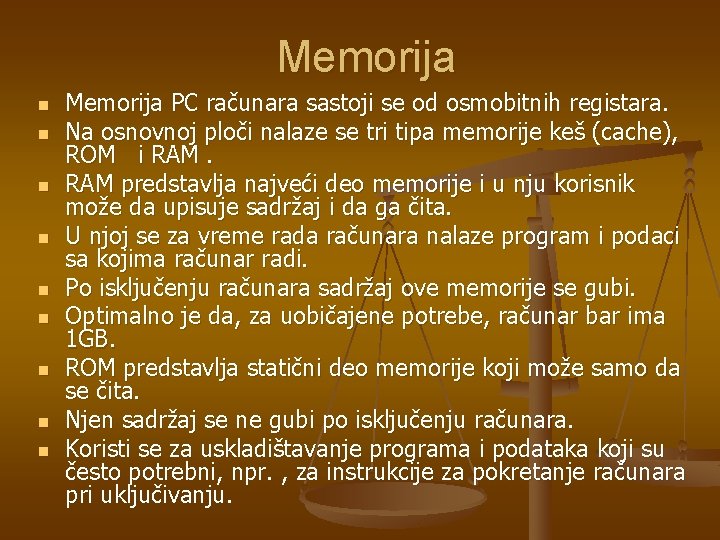 Memorija

- Memorija PC računara sastoji se od osmobitnih registara.
- Na osnovnoj ploči nalaze se tri tipa memorije keš (cache), ROM i RAM .
- RAM predstavlja najveći deo memorije i u nju korisnik može da upisuje sadržaj i da ga čita.
- U njoj se za vreme rada računara nalaze program i podaci sa kojima računar radi.
- Po isključenju računara sadržaj ove memorije se gubi.
- Optimalno je da, za uobičajene potrebe, računar bar ima 1GB.
- ROM predstavlja statični deo memorije koji može samo da se čita.
- Njen sadržaj se ne gubi po isključenju računara.
- Koristi se za uskladištavanje programa i podataka koji su često potrebni, npr. , za instrukcije za pokretanje računara pri uključivanju.